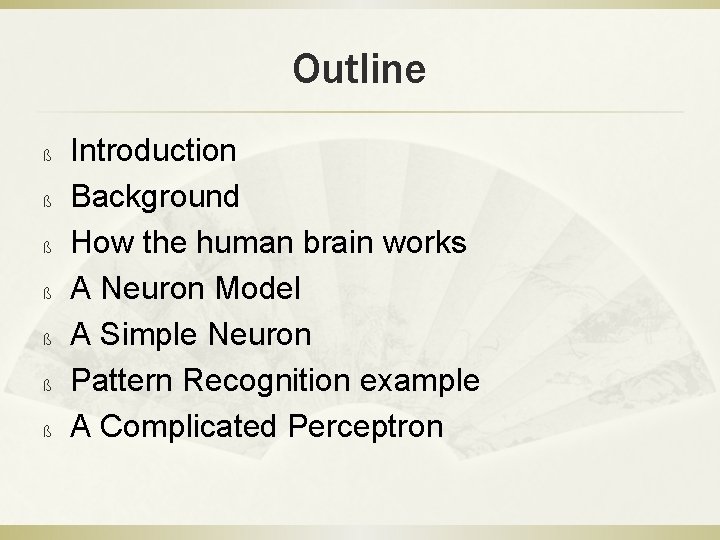 Outline

ß Introduction
ß Background
ß How the human brain works
ß A Neuron Model
ß A Simple Neuron
ß Pattern Recognition example
ß A Complicated Perceptron